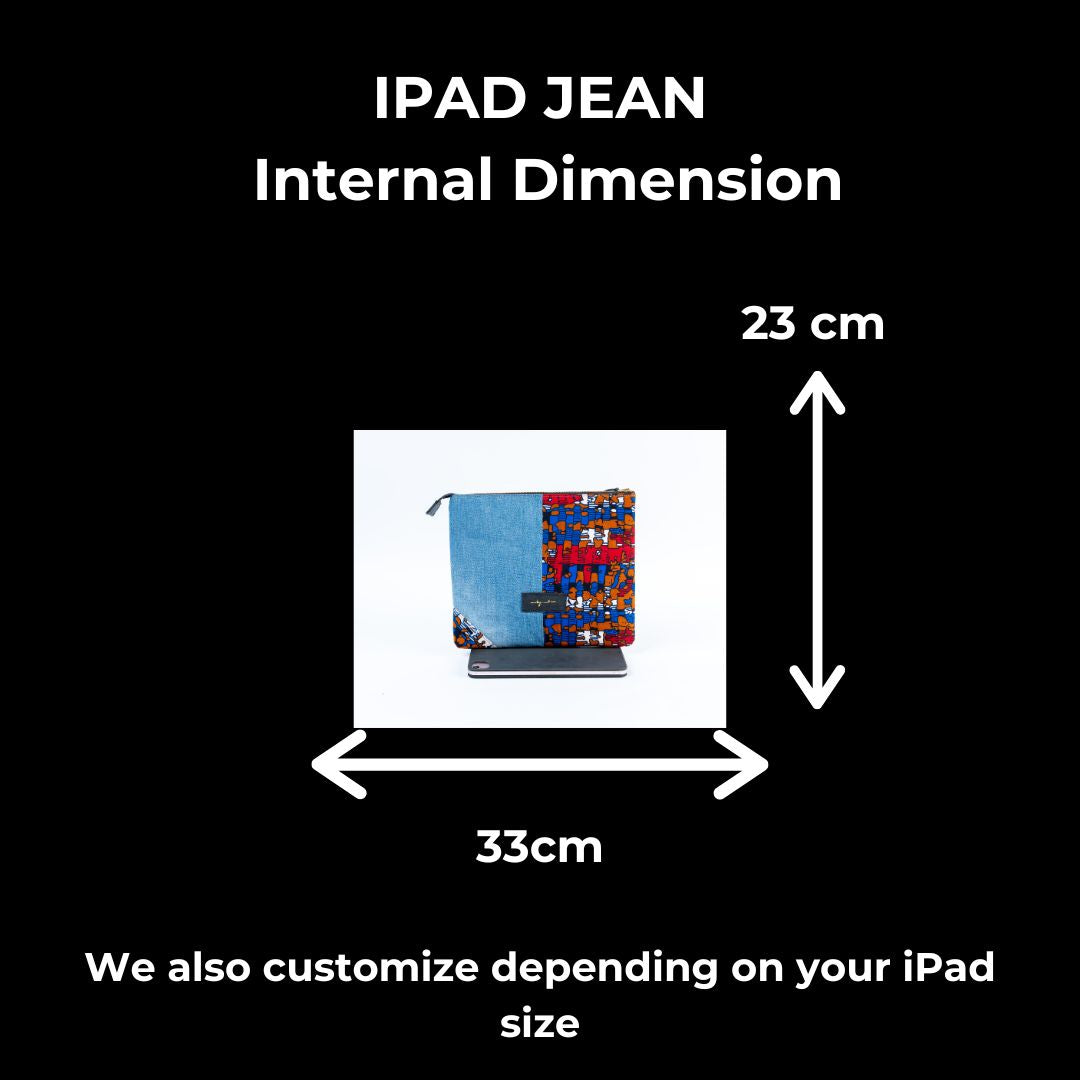 IPAD JEAN
Internal Dimension

23 cm

33cm

We also customize depending on your iPad size